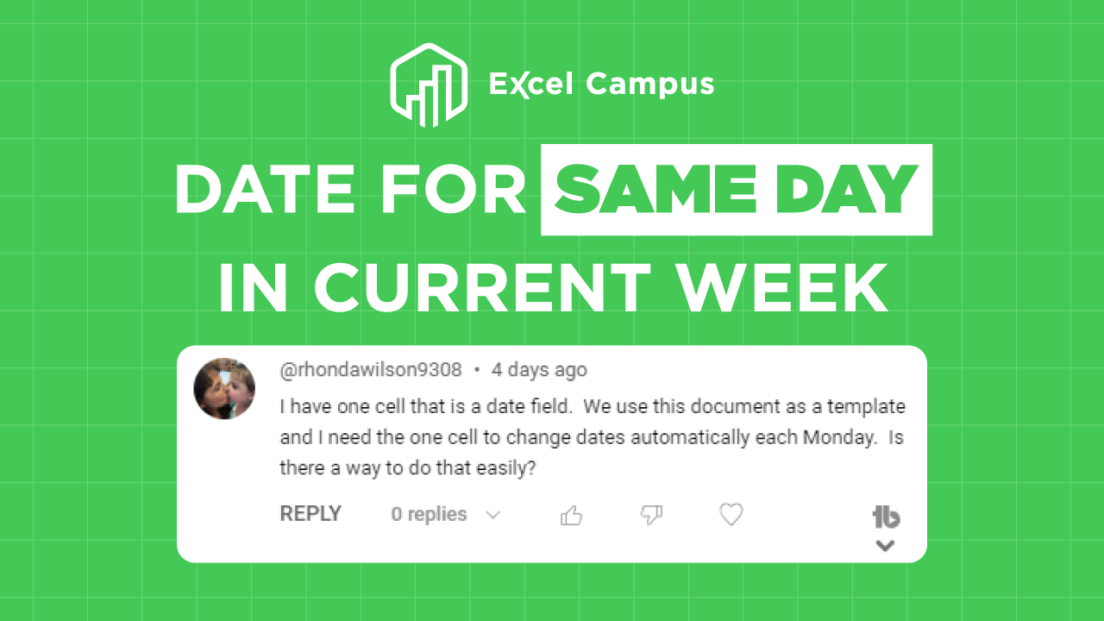 Excel Campus

DATE FOR SAME DAY IN CURRENT WEEK

@rhondawilson9308 • 4 days ago

I have one cell that is a date field. We use this document as a template and I need the one cell to change dates automatically each Monday. Is there a way to do that easily?

REPLY 0 replies